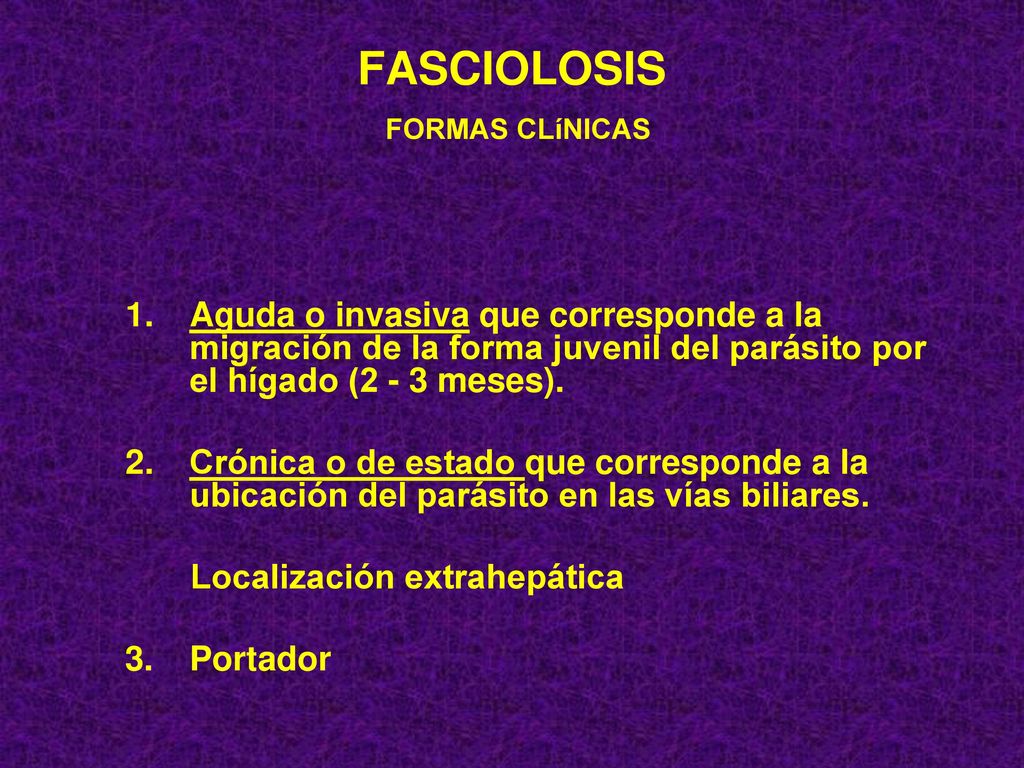 FASCIOLOSIS

FORMAS CLíNICAS

1. Aguda o invasiva que corresponde a la migración de la forma juvenil del parásito por el hígado (2 - 3 meses).

2. Crónica o de estado que corresponde a la ubicación del parásito en las vías biliares.

Localización extrahepática

3. Portador